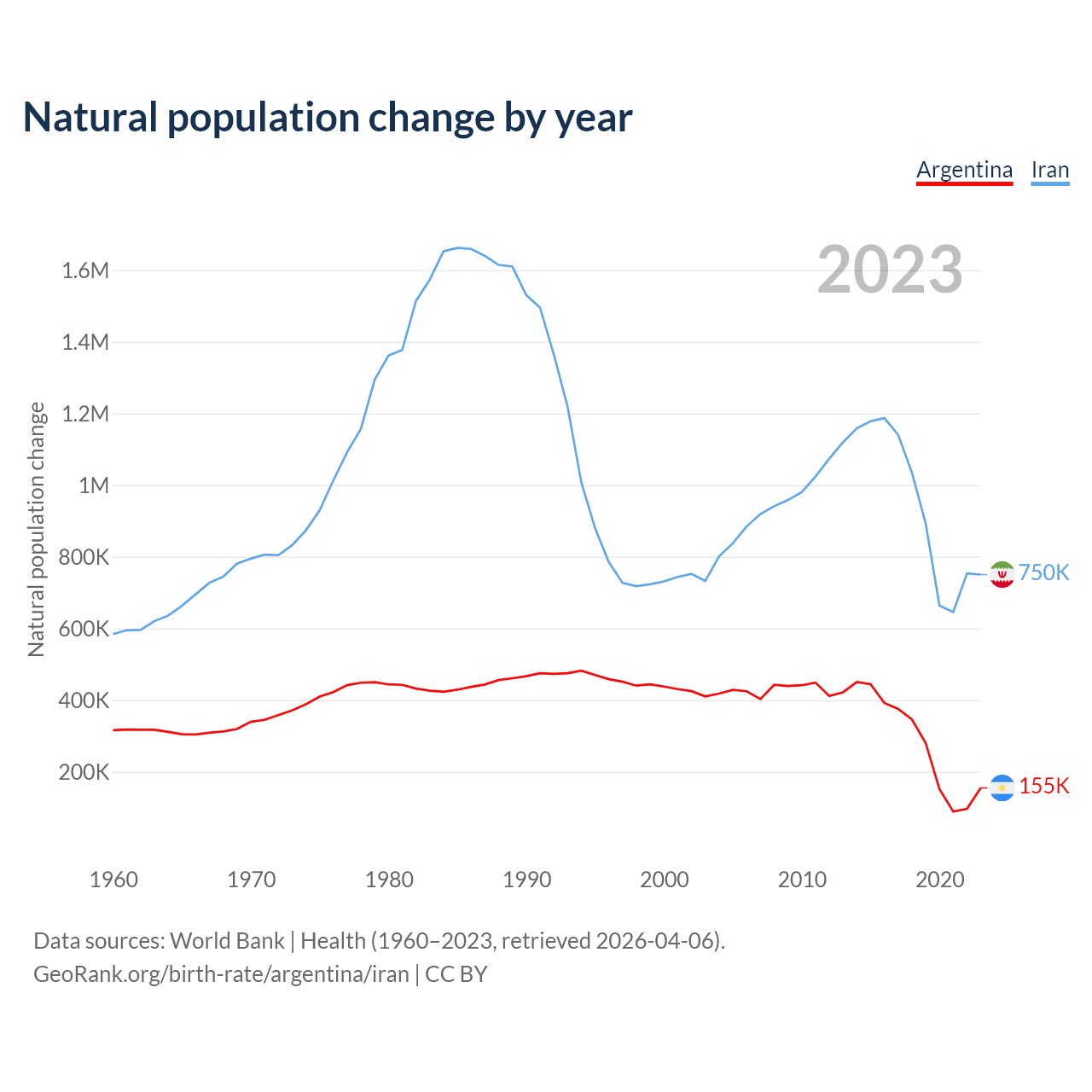 Natural population change by year

Argentina Iran

2023

Natural population change

1.6M
1.4M
1.2M
1M
800K
600K
400K
200K

750K
155K

1960 1970 1980 1990 2000 2010 2020

Data sources: World Bank | Health (1960–2023, retrieved 2026-04-06).
GeoRank.org/birth-rate/argentina/iran | CC BY